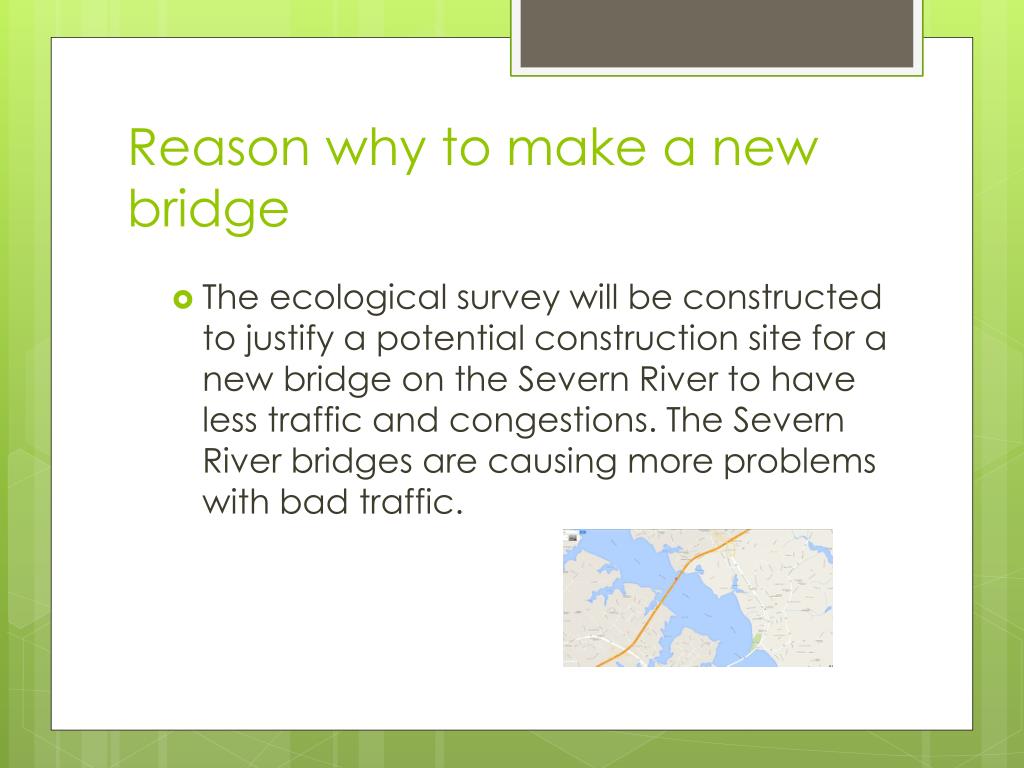 Reason why to make a new bridge

The ecological survey will be constructed to justify a potential construction site for a new bridge on the Severn River to have less traffic and congestions. The Severn River bridges are causing more problems with bad traffic.